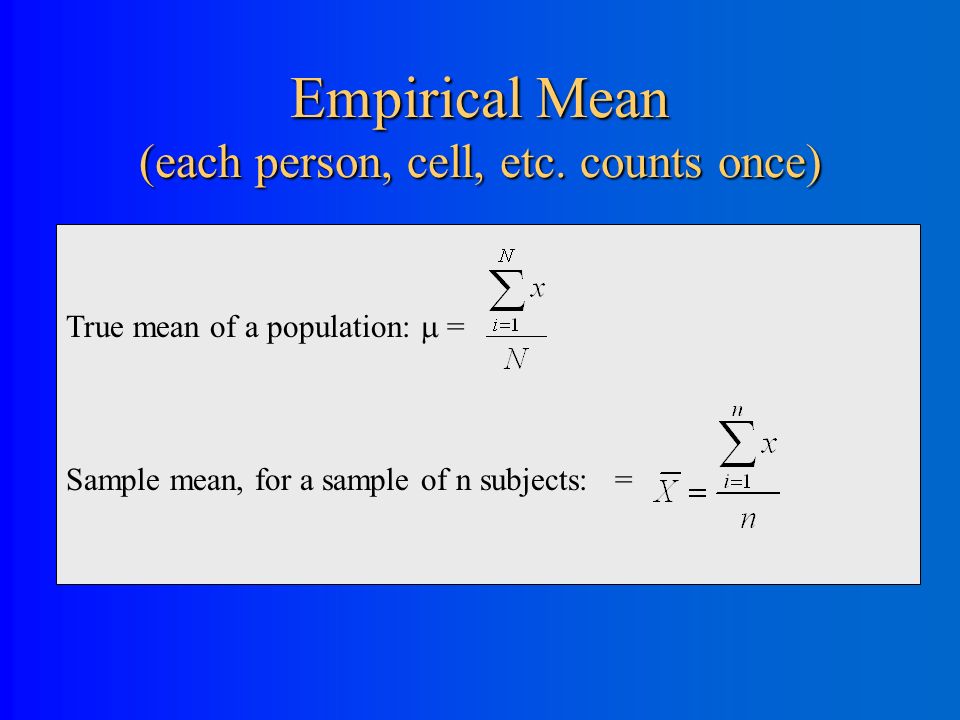 Empirical Mean
(each person, cell, etc. counts once)

True mean of a population: $\mu = \frac{\sum_{i=1}^{N} x}{N}$

Sample mean, for a sample of n subjects: $= \overline{X} = \frac{\sum_{i=1}^{n} x}{n}$